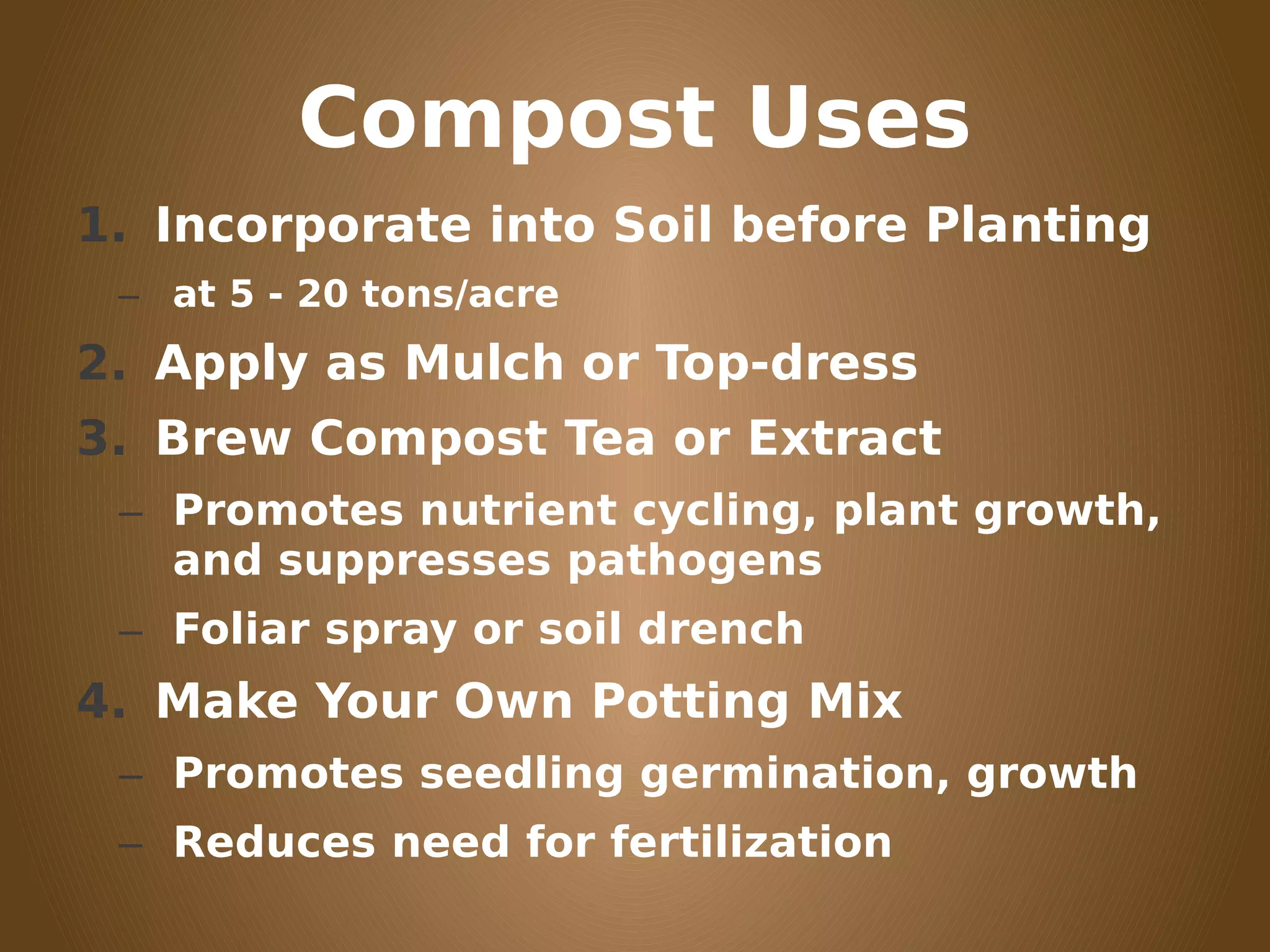 Compost Uses

1. Incorporate into Soil before Planting
– at 5 - 20 tons/acre
2. Apply as Mulch or Top-dress
3. Brew Compost Tea or Extract
– Promotes nutrient cycling, plant growth, and suppresses pathogens
– Foliar spray or soil drench
4. Make Your Own Potting Mix
– Promotes seedling germination, growth
– Reduces need for fertilization